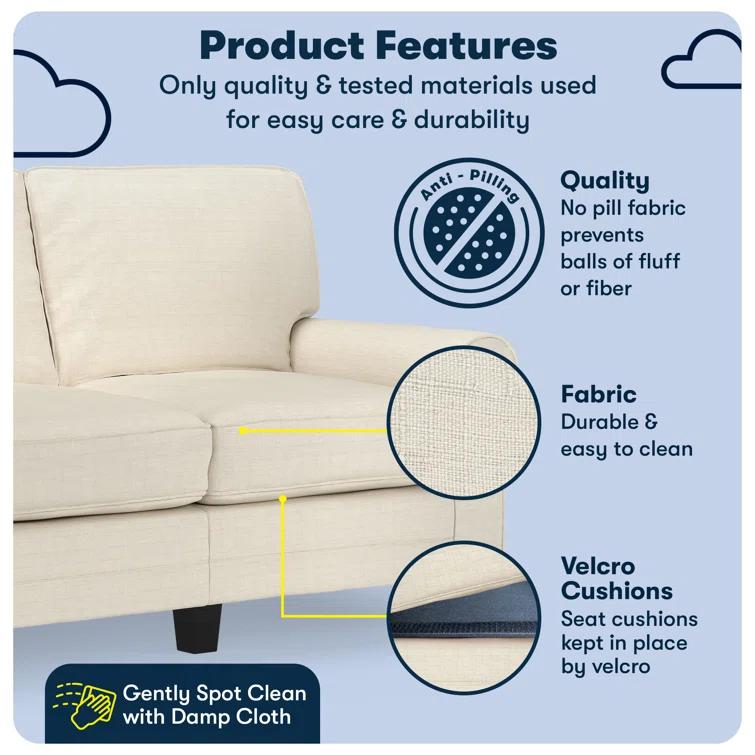 Product Features
Only quality & tested materials used for easy care & durability

Anti - Pilling

Quality
No pill fabric prevents balls of fluff or fiber

Fabric
Durable & easy to clean

Velcro Cushions
Seat cushions kept in place by velcro

Gently Spot Clean with Damp Cloth